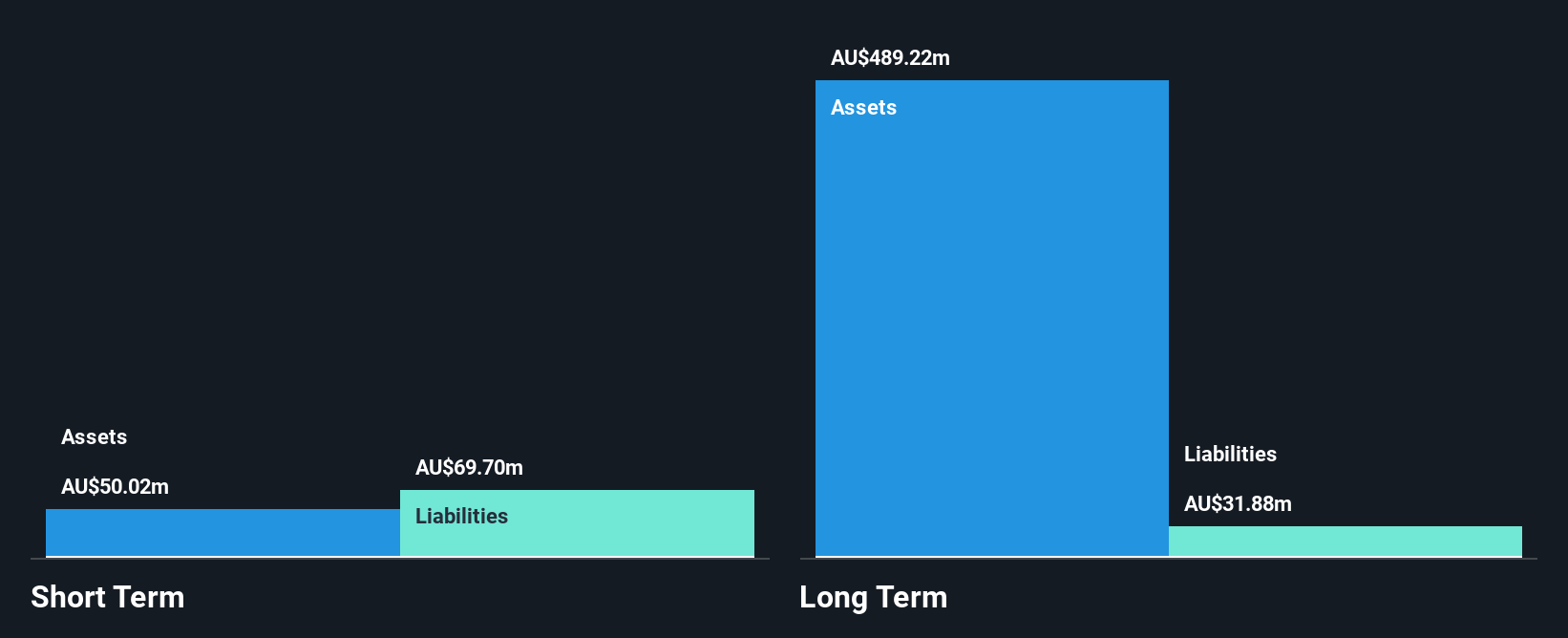 Assets
AU$50.02m
AU$69.70m
Liabilities
Short Term

AU$489.22m
Assets
Liabilities
AU$31.88m
Long Term